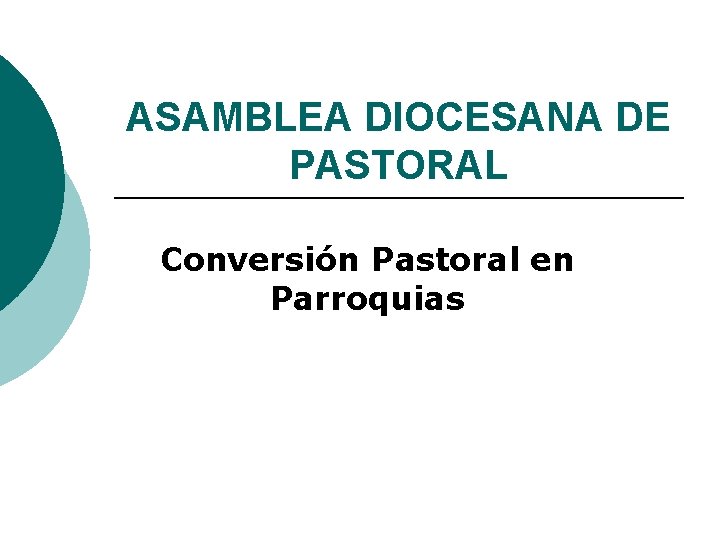 ASAMBLEA DIOCESANA DE PASTORAL

Conversión Pastoral en Parroquias